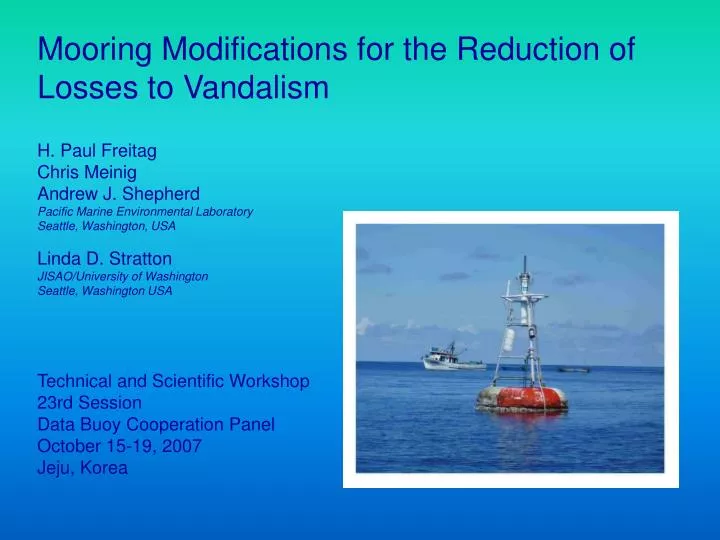 Mooring Modifications for the Reduction of Losses to Vandalism

H. Paul Freitag
Chris Meinig
Andrew J. Shepherd
Pacific Marine Environmental Laboratory
Seattle, Washington, USA

Linda D. Stratton
JISAO/University of Washington
Seattle, Washington USA

Technical and Scientific Workshop
23rd Session
Data Buoy Cooperation Panel
October 15-19, 2007
Jeju, Korea